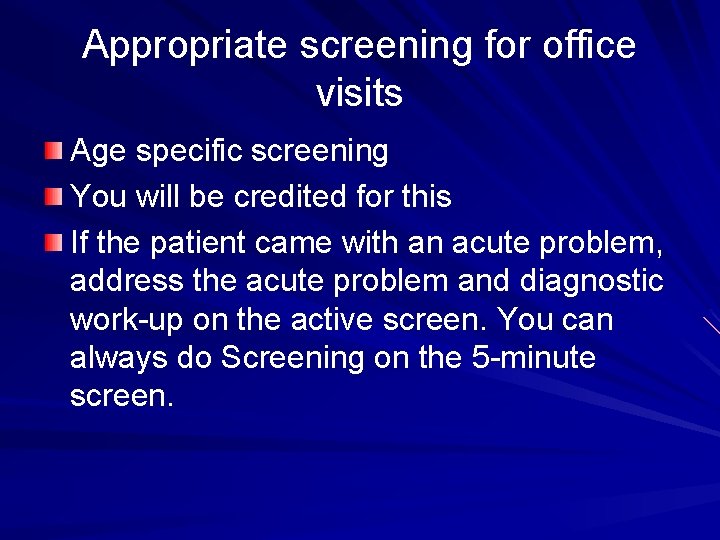 Appropriate screening for office visits

Age specific screening

You will be credited for this

If the patient came with an acute problem, address the acute problem and diagnostic work-up on the active screen. You can always do Screening on the 5-minute screen.